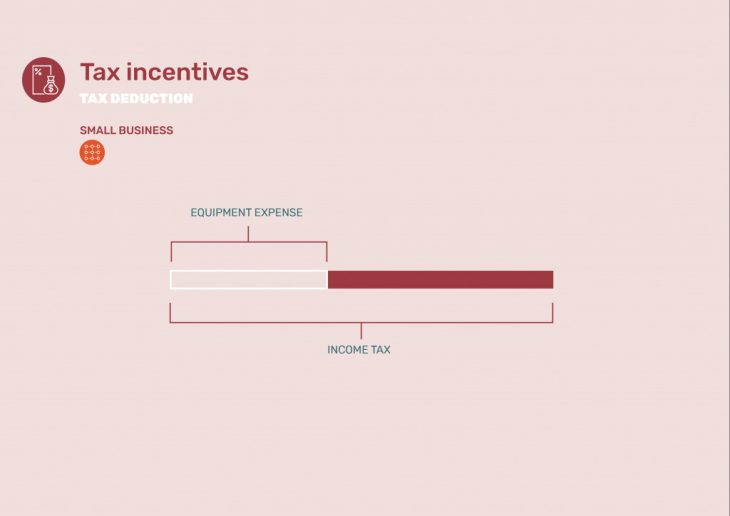 Tax incentives
TAX DEDUCTION

SMALL BUSINESS

EQUIPMENT EXPENSE

INCOME TAX